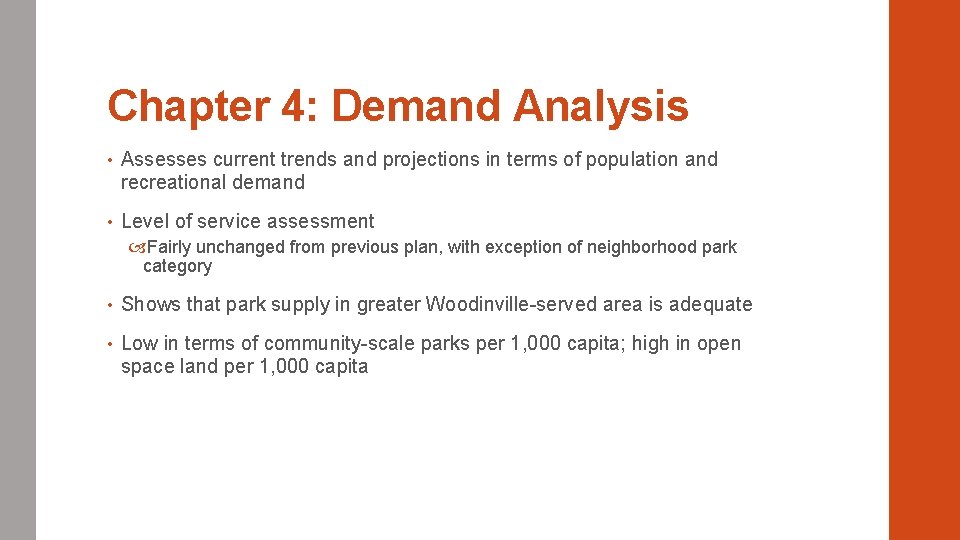 Chapter 4: Demand Analysis

• Assesses current trends and projections in terms of population and recreational demand

• Level of service assessment

Fairly unchanged from previous plan, with exception of neighborhood park category

• Shows that park supply in greater Woodinville-served area is adequate

• Low in terms of community-scale parks per 1,000 capita; high in open space land per 1,000 capita